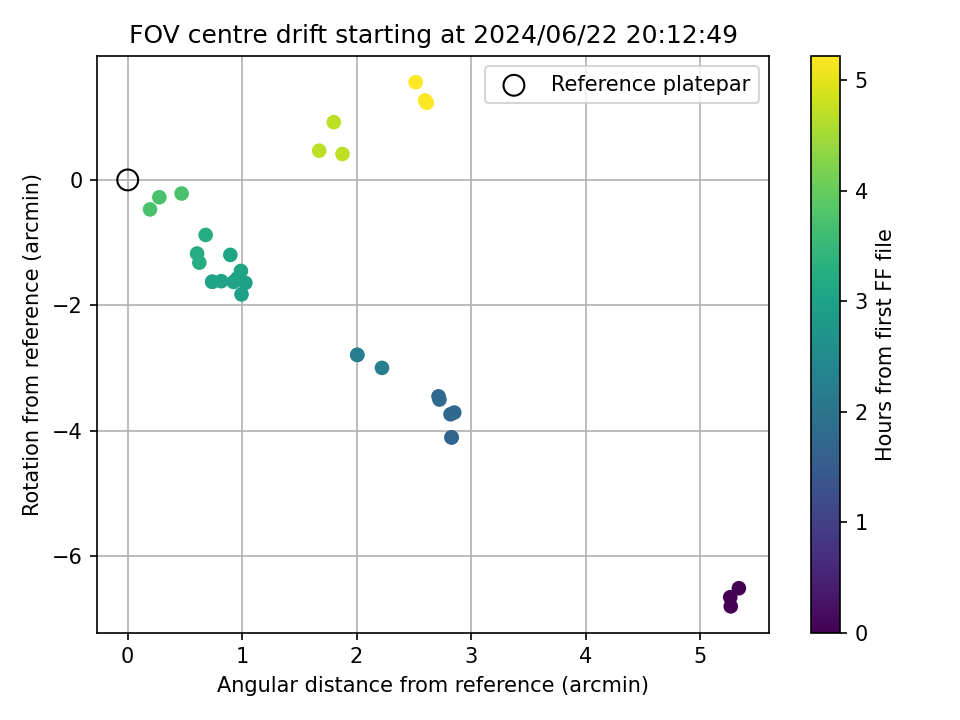 FOV centre drift starting at 2024/06/22 20:12:49

Reference platepar

Rotation from reference (arcmin)

0
−2
−4
−6

0
1
2
3
4
5

Angular distance from reference (arcmin)

5
4
3
2
1
0

Hours from first FF file